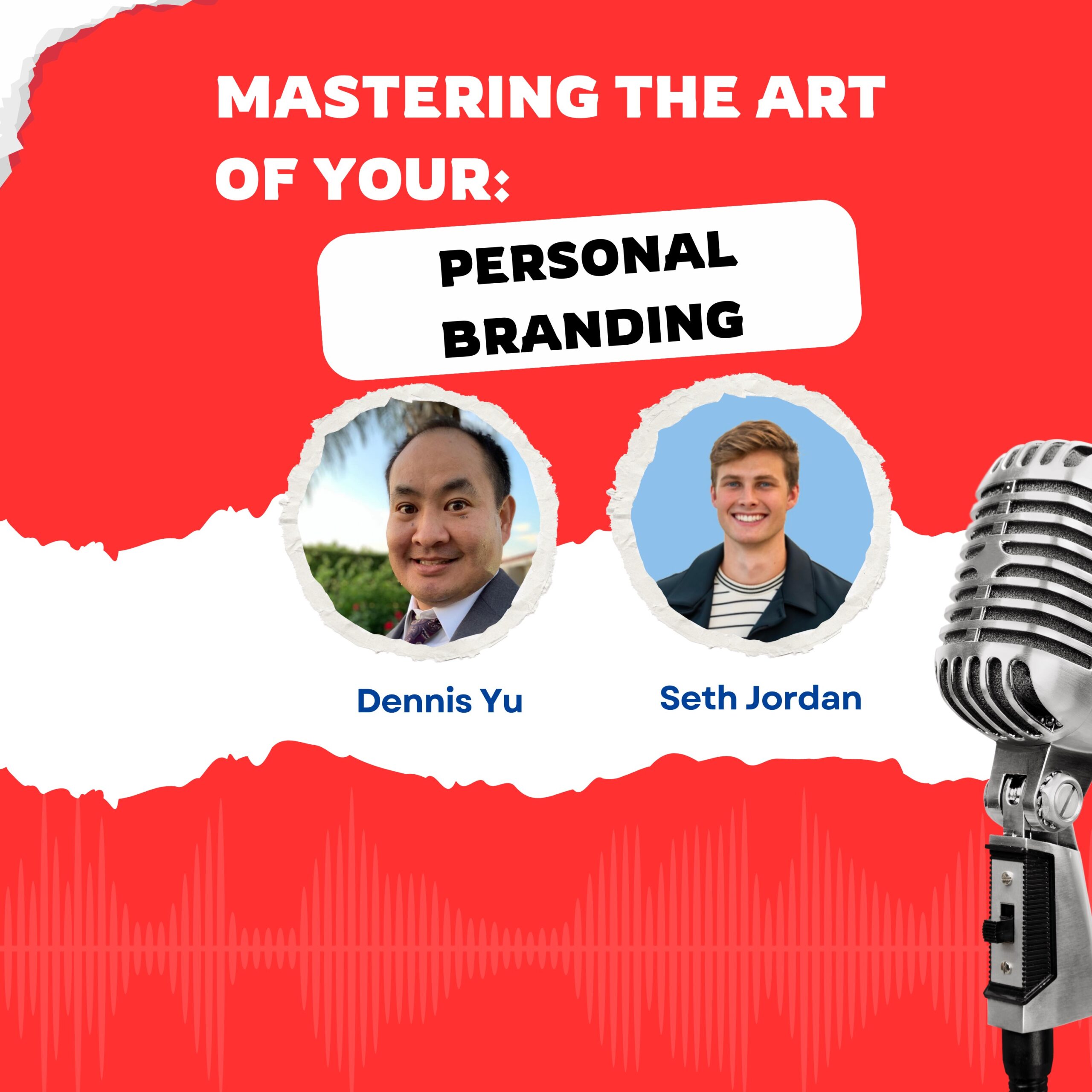 MASTERING THE ART OF YOUR:

PERSONAL BRANDING

Dennis Yu

Seth Jordan